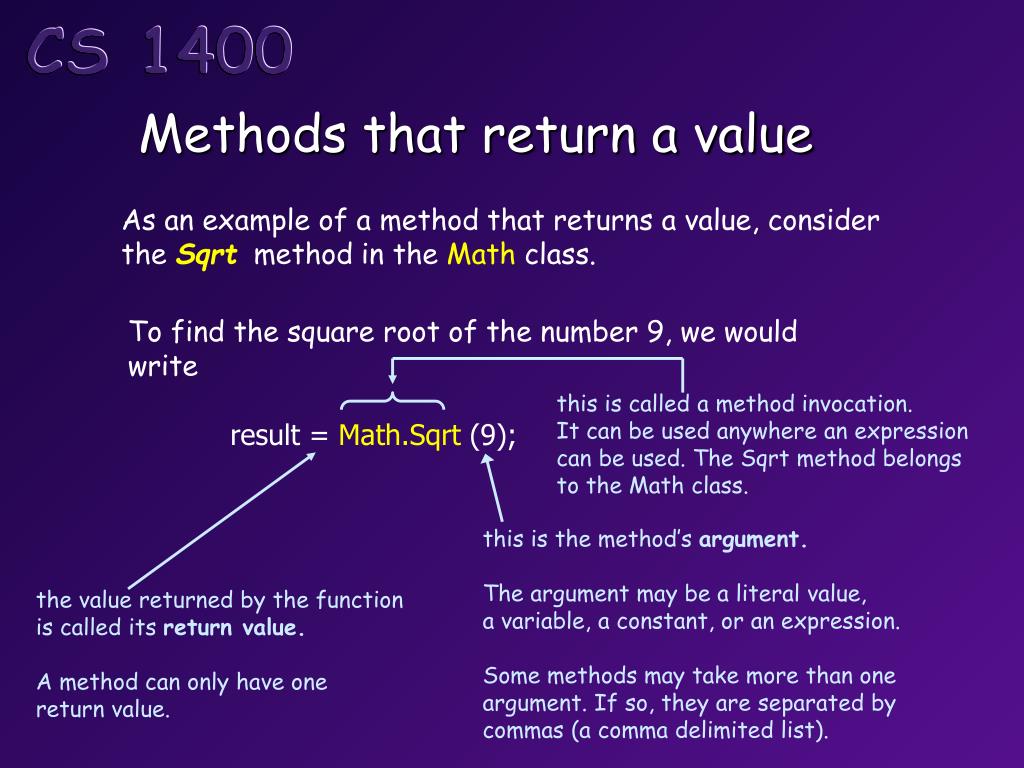 CS 1400

Methods that return a value

As an example of a method that returns a value, consider the Sqrt method in the Math class.

To find the square root of the number 9, we would write

result = Math.Sqrt (9);

this is called a method invocation. It can be used anywhere an expression can be used. The Sqrt method belongs to the Math class.

this is the method's argument.

The argument may be a literal value, a variable, a constant, or an expression.

Some methods may take more than one argument. If so, they are separated by commas (a comma delimited list).

the value returned by the function is called its return value.

A method can only have one return value.